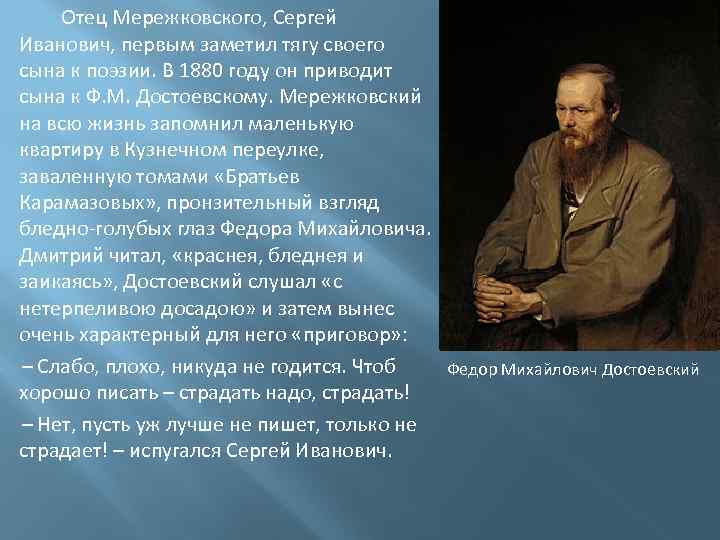 Отец Мережковского, Сергей Иванович, первым заметил тягу своего сына к поэзии. В 1880 году он приводит сына к Ф.М. Достоевскому. Мережковский на всю жизнь запомнил маленькую квартиру в Кузнечном переулке, заваленную томами «Братьев Карамазовых», пронзительный взгляд бледно-голубых глаз Федора Михайловича. Дмитрий читал, «краснея, бледнея и заикаясь», Достоевский слушал «с нетерпеливою досадою» и затем вынес очень характерный для него «приговор»:

– Слабо, плохо, никуда не годится. Чтоб хорошо писать – страдать надо, страдать!

– Нет, пусть уж лучше не пишет, только не страдает! – испугался Сергей Иванович.

Федор Михайлович Достоевский